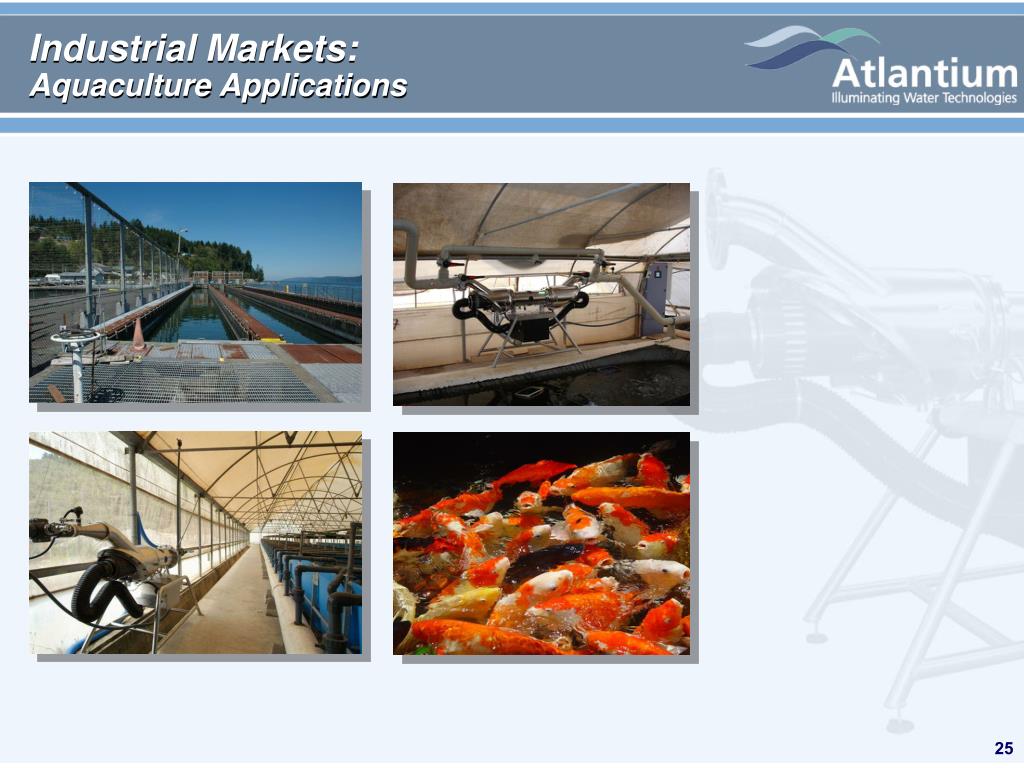 Industrial Markets:
Aquaculture Applications

Atlantium
Illuminating Water Technologies

25